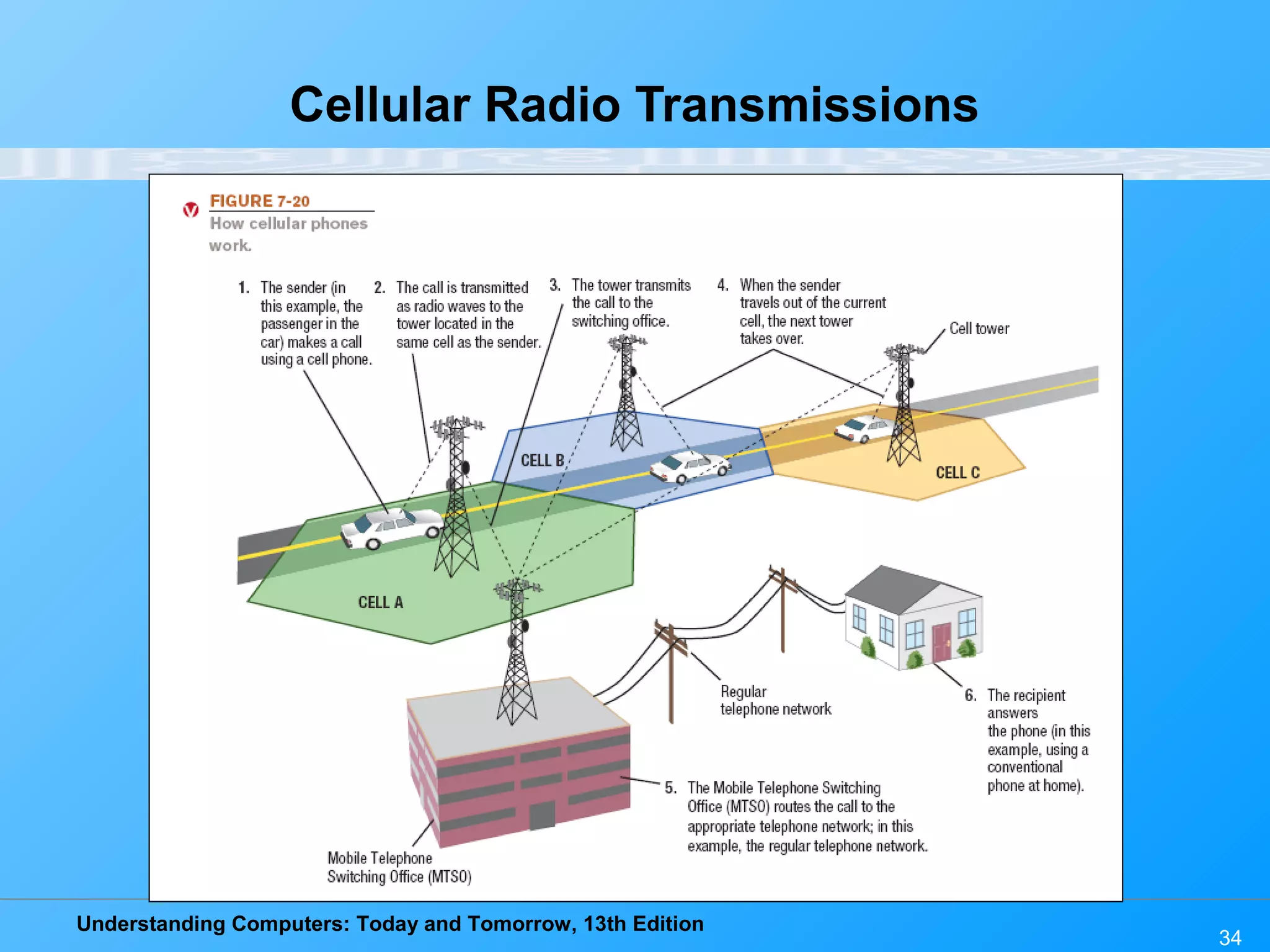 Cellular Radio Transmissions

FIGURE 7-20
How cellular phones work.

1. The sender (in this example, the passenger in the car) makes a call using a cell phone.

2. The call is transmitted as radio waves to the tower located in the same cell as the sender.

3. The tower transmits the call to the switching office.

4. When the sender travels out of the current cell, the next tower takes over.

Cell tower

CELL B

CELL C

CELL A

Regular telephone network

6. The recipient answers the phone (in this example, using a conventional phone at home).

5. The Mobile Telephone Switching Office (MTSO) routes the call to the appropriate telephone network; in this example, the regular telephone network.

Mobile Telephone Switching Office (MTSO)

Understanding Computers: Today and Tomorrow, 13th Edition

34